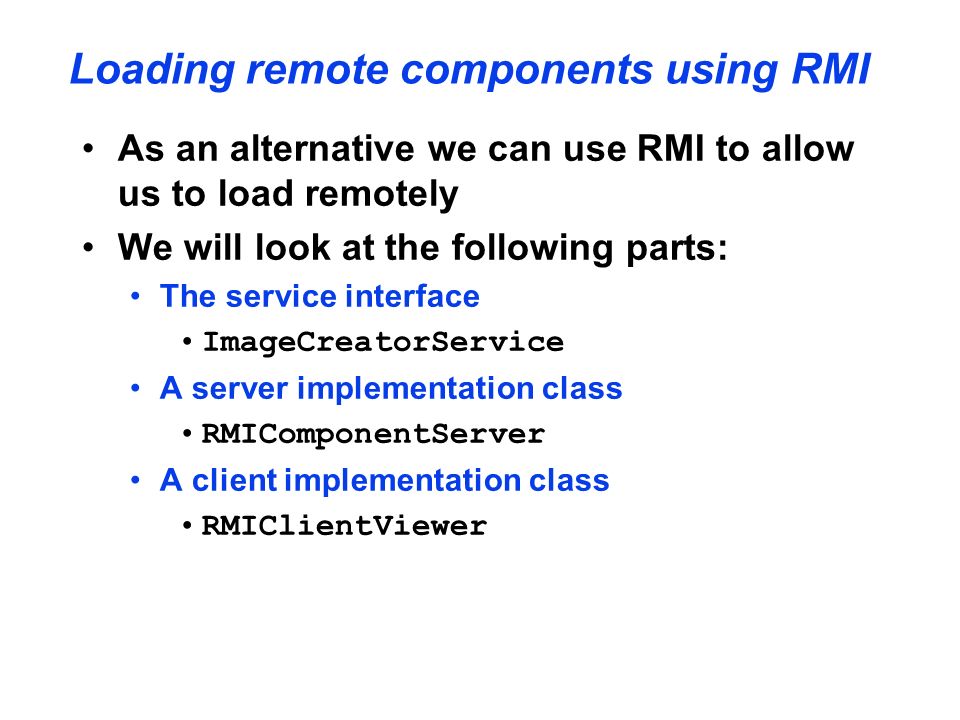 Loading remote components using RMI

• As an alternative we can use RMI to allow us to load remotely
• We will look at the following parts:
  • The service interface
    • ImageCreatorService
  • A server implementation class
    • RMIComponentServer
  • A client implementation class
    • RMIClientViewer